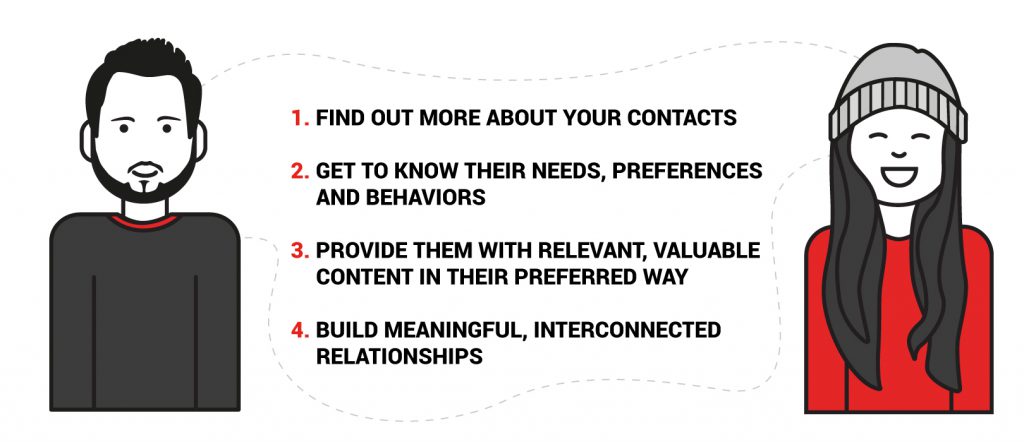 1. FIND OUT MORE ABOUT YOUR CONTACTS

2. GET TO KNOW THEIR NEEDS, PREFERENCES AND BEHAVIORS

3. PROVIDE THEM WITH RELEVANT, VALUABLE CONTENT IN THEIR PREFERRED WAY

4. BUILD MEANINGFUL, INTERCONNECTED RELATIONSHIPS